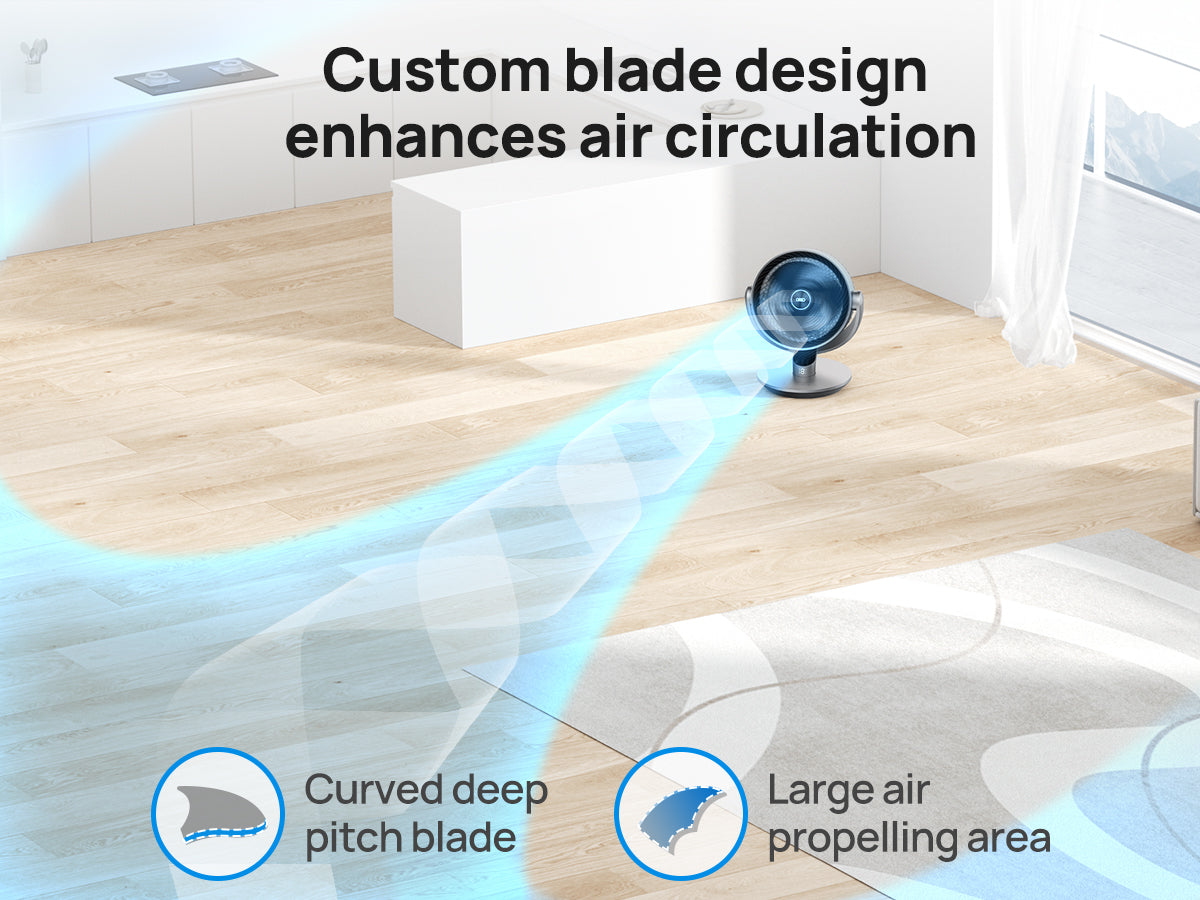 Custom blade design enhances air circulation

Curved deep pitch blade

Large air propelling area